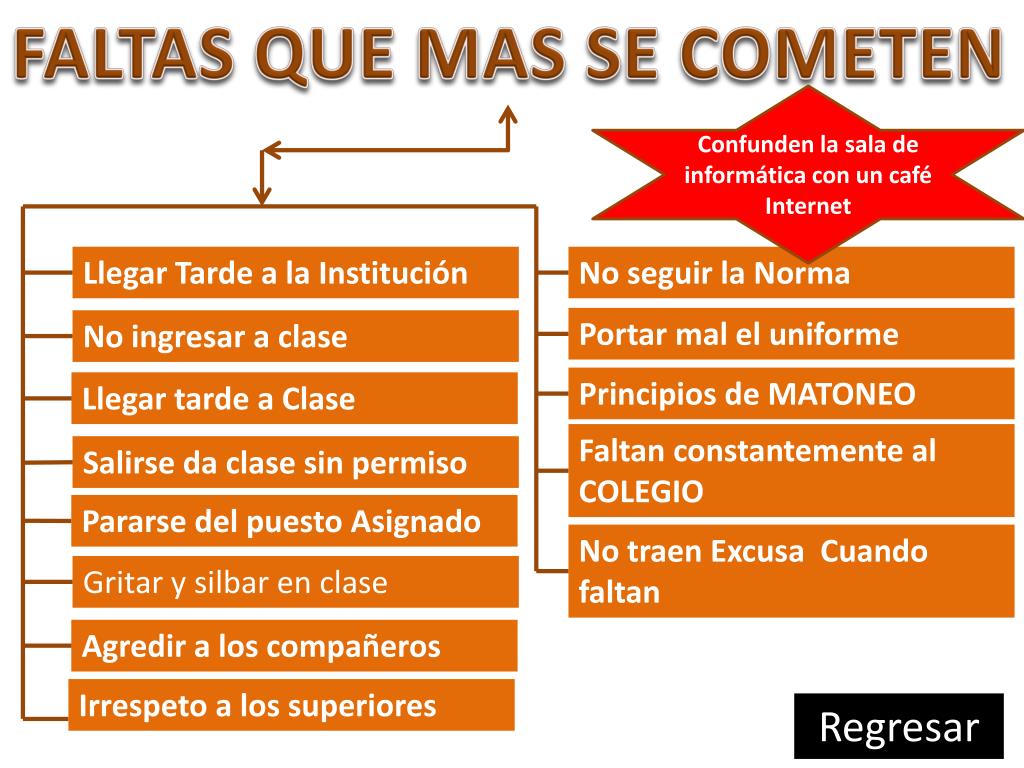 FALTAS QUE MAS SE COMETEN

Confunden la sala de informática con un café Internet

Llegar Tarde a la Institución

No ingresar a clase

Llegar tarde a Clase

Salirse da clase sin permiso

Pararse del puesto Asignado

Gritar y silbar en clase

Agredir a los compañeros

Irrespeto a los superiores

No seguir la Norma

Portar mal el uniforme

Principios de MATONEO

Faltan constantemente al COLEGIO

No traen Excusa Cuando faltan

Regresar